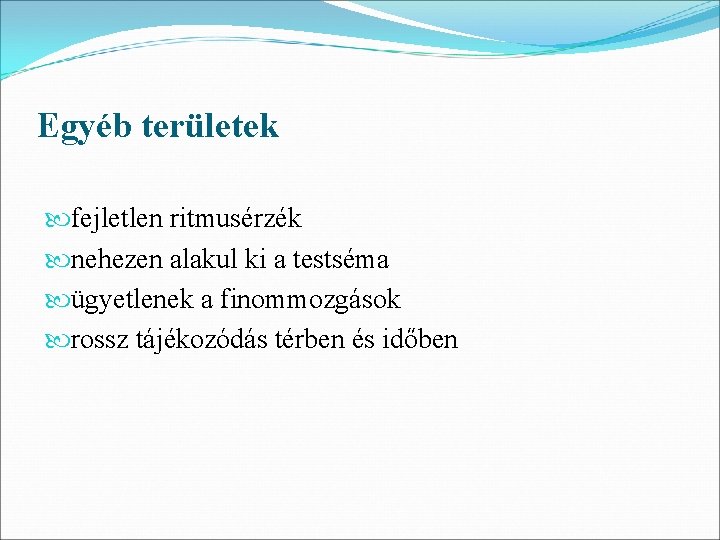 Egyéb területek

fejletlen ritmusérzék
nehezen alakul ki a testséma
ügyetlenek a finommozgások
rossz tájékozódás térben és időben